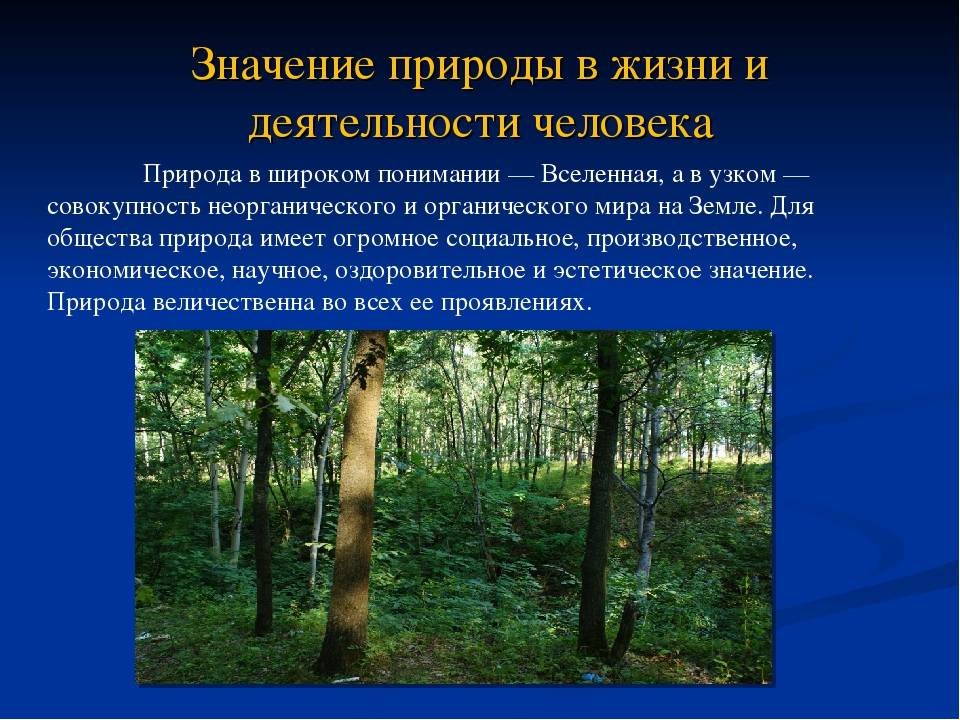 Значение природы в жизни и деятельности человека

Природа в широком понимании — Вселенная, а в узком — совокупность неорганического и органического мира на Земле. Для общества природа имеет огромное социальное, производственное, экономическое, научное, оздоровительное и эстетическое значение. Природа величественна во всех ее проявлениях.